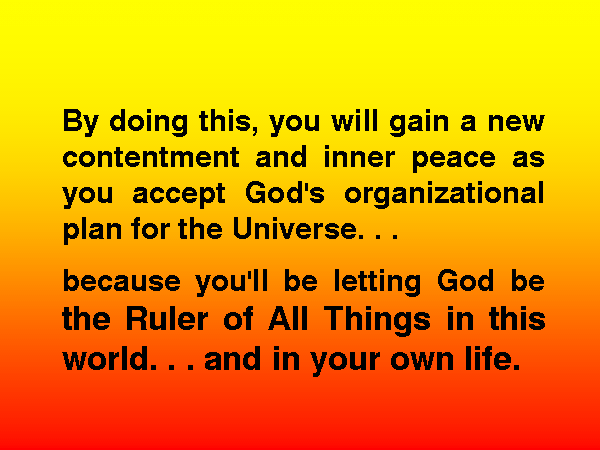 By doing this, you will gain a new contentment and inner peace as you accept God's organizational plan for the Universe. . .

because you'll be letting God be the Ruler of All Things in this world. . . and in your own life.